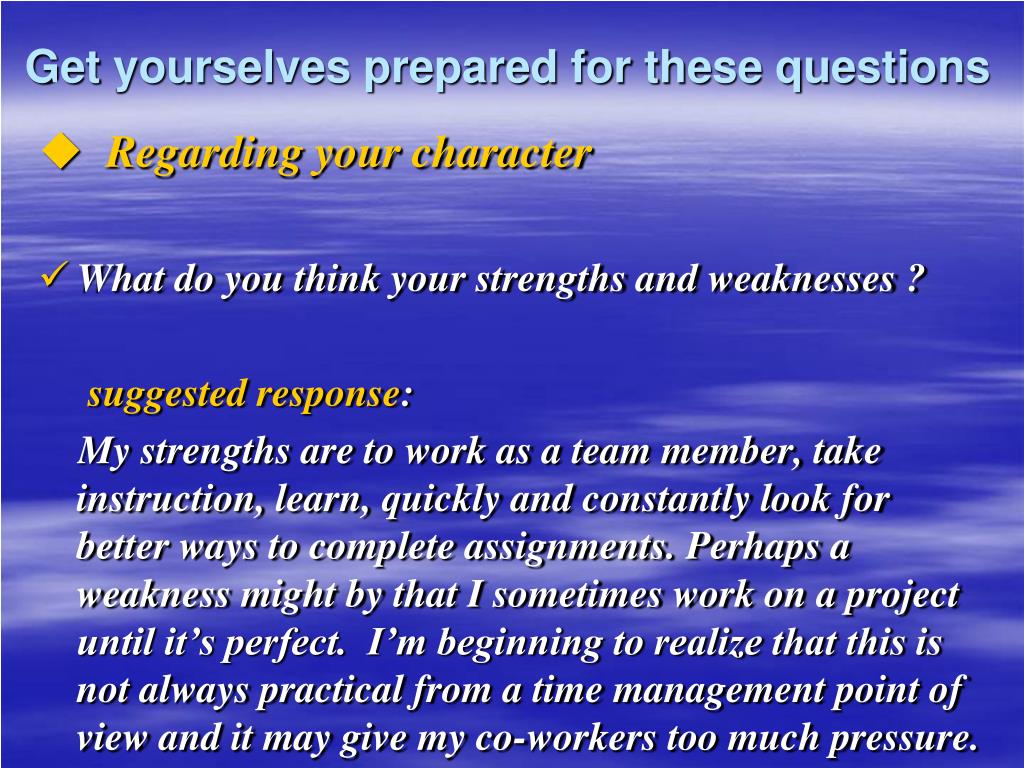 Get yourselves prepared for these questions

◆ Regarding your character

✓ What do you think your strengths and weaknesses ?

suggested response:

My strengths are to work as a team member, take instruction, learn, quickly and constantly look for better ways to complete assignments. Perhaps a weakness might by that I sometimes work on a project until it’s perfect. I’m beginning to realize that this is not always practical from a time management point of view and it may give my co-workers too much pressure.